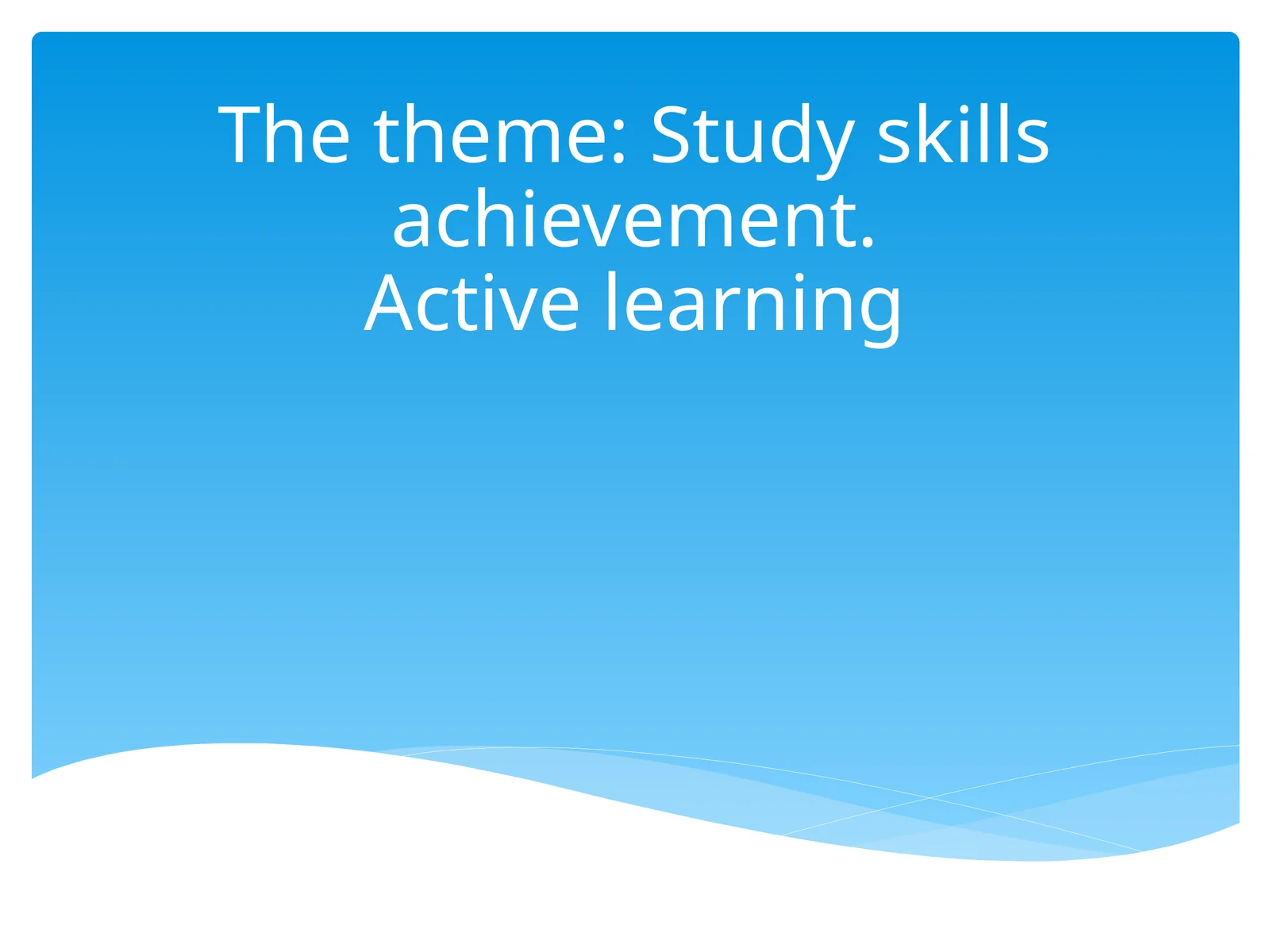 The theme: Study skills achievement.
Active learning